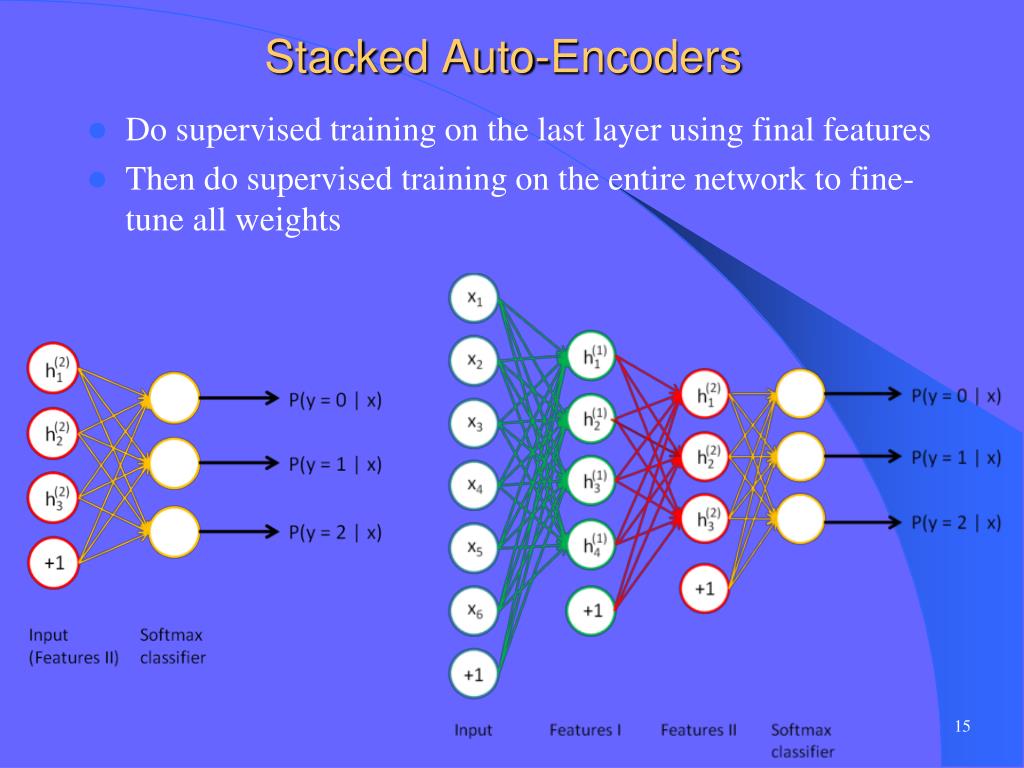 Stacked Auto-Encoders

- Do supervised training on the last layer using final features
- Then do supervised training on the entire network to fine-tune all weights

$h_1^{(2)}$
$h_2^{(2)}$
$h_3^{(2)}$
+1
P(y = 0 | x)
P(y = 1 | x)
P(y = 2 | x)
Input (Features II)
Softmax classifier

$x_1$
$x_2$
$x_3$
$x_4$
$x_5$
$x_6$
+1
$h_1^{(1)}$
$h_2^{(1)}$
$h_3^{(1)}$
$h_4^{(1)}$
+1
$h_1^{(2)}$
$h_2^{(2)}$
$h_3^{(2)}$
+1
P(y = 0 | x)
P(y = 1 | x)
P(y = 2 | x)
Input
Features I
Features II
Softmax classifier

15